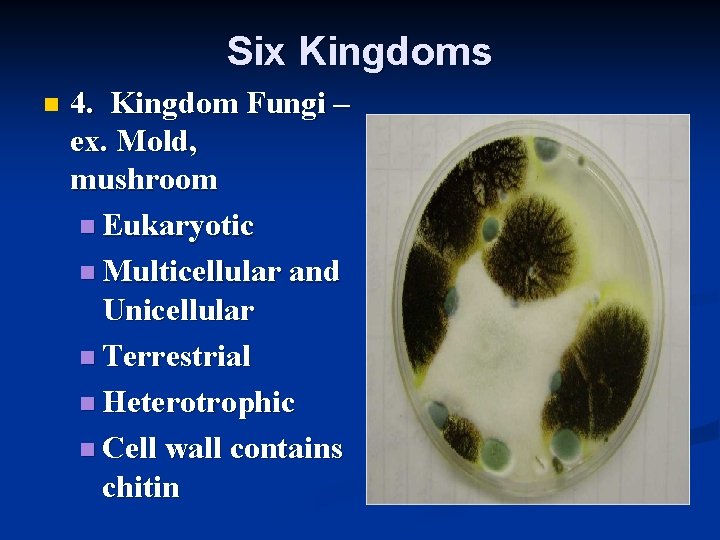 Six Kingdoms

4. Kingdom Fungi – ex. Mold, mushroom

Eukaryotic

Multicellular and Unicellular

Terrestrial

Heterotrophic

Cell wall contains chitin